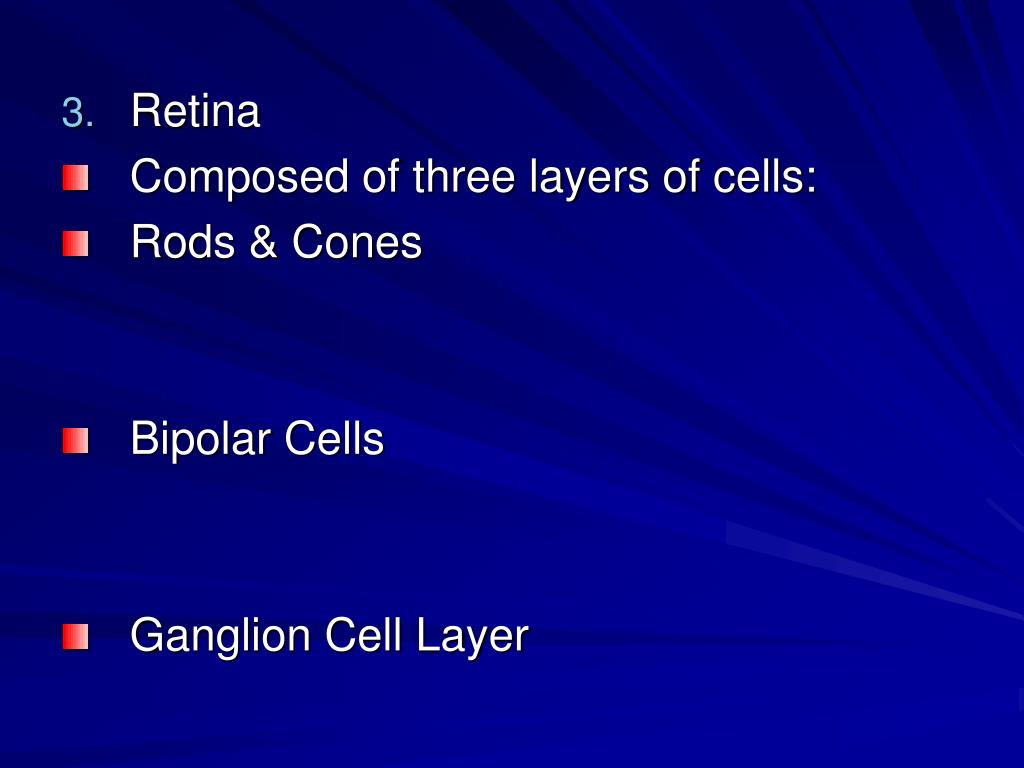 3. Retina

Composed of three layers of cells:

Rods & Cones

Bipolar Cells

Ganglion Cell Layer